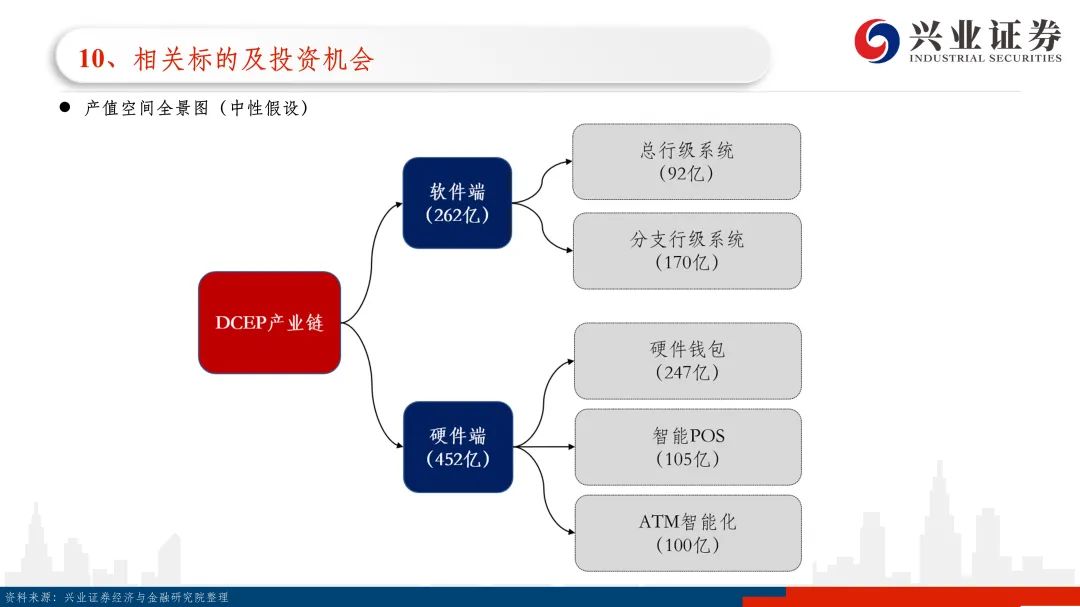 10、相关标的及投资机会

兴业证券
INDUSTRIAL SECURITIES

● 产值空间全景图（中性假设）

DCEP产业链

软件端
（262亿）

总行级系统
（92亿）

分支行级系统
（170亿）

硬件端
（452亿）

硬件钱包
（247亿）

智能POS
（105亿）

ATM智能化
（100亿）

资料来源：兴业证券经济与金融研究院整理